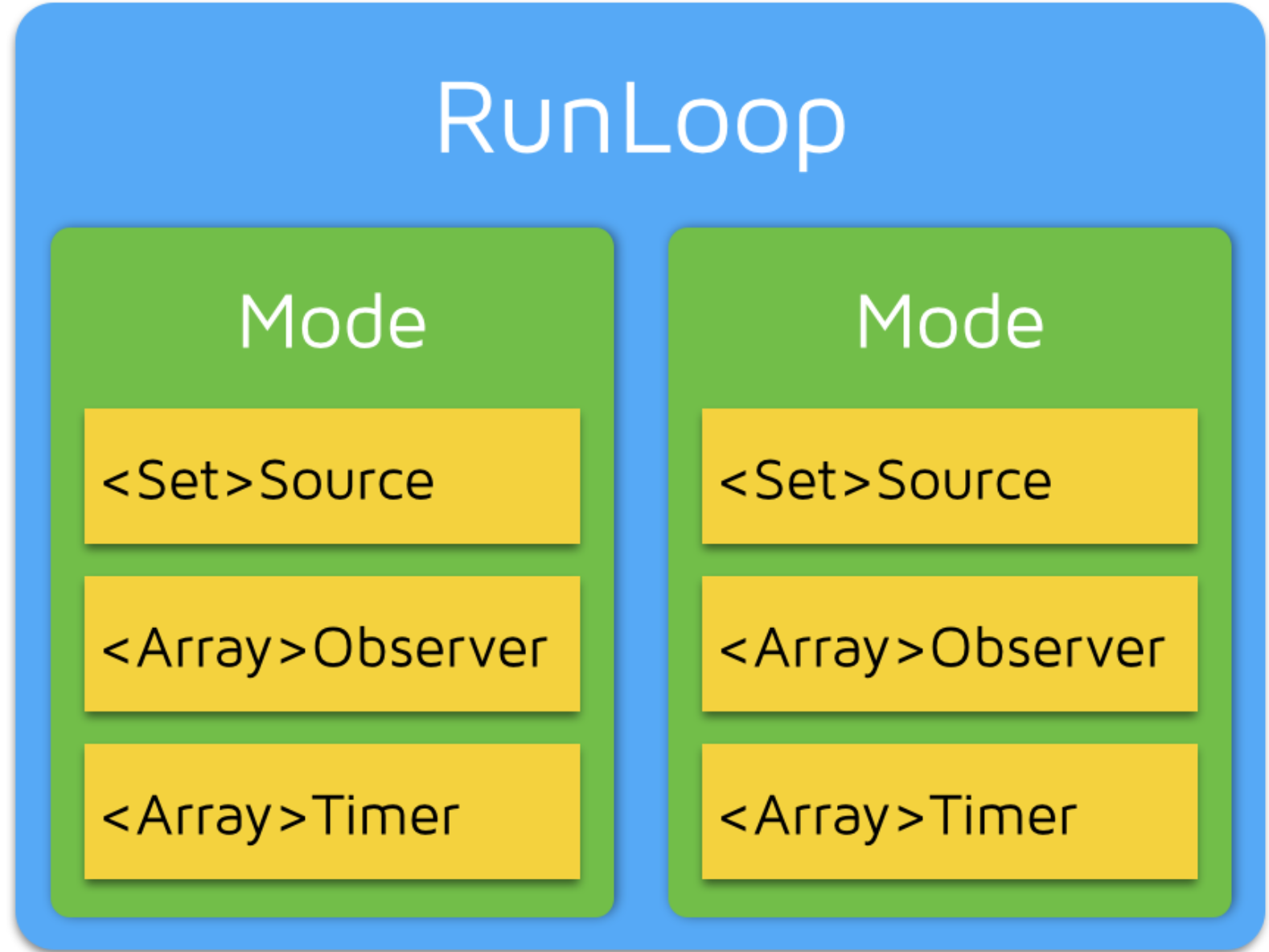 RunLoop

Mode

<Set>Source

<Array>Observer

<Array>Timer

Mode

<Set>Source

<Array>Observer

<Array>Timer